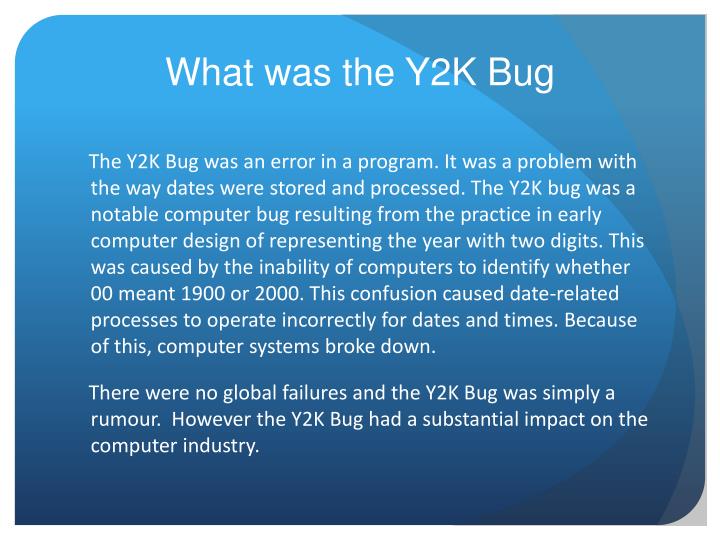 What was the Y2K Bug

The Y2K Bug was an error in a program. It was a problem with the way dates were stored and processed. The Y2K bug was a notable computer bug resulting from the practice in early computer design of representing the year with two digits. This was caused by the inability of computers to identify whether 00 meant 1900 or 2000. This confusion caused date-related processes to operate incorrectly for dates and times. Because of this, computer systems broke down.

There were no global failures and the Y2K Bug was simply a rumour. However the Y2K Bug had a substantial impact on the computer industry.